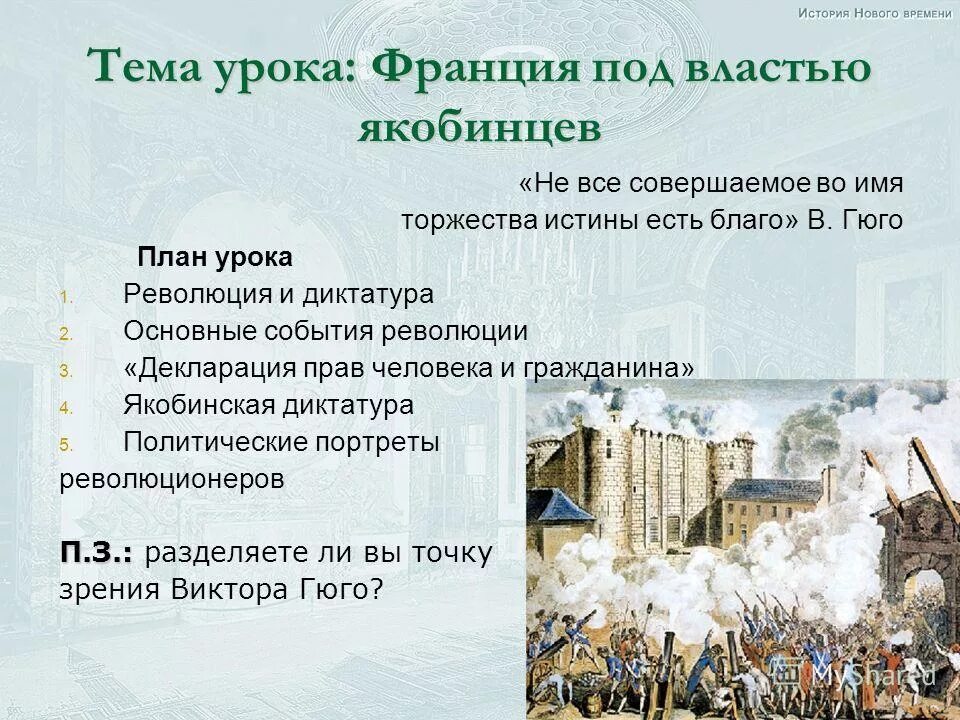 История Нового времени

Тема урока: Франция под властью якобинцев

«Не все совершаемое во имя торжества истины есть благо» В. Гюго

План урока

1. Революция и диктатура
2. Основные события революции
3. «Декларация прав человека и гражданина»
4. Якобинская диктатура
5. Политические портреты революционеров

П.З.: разделяете ли вы точку зрения Виктора Гюго?

MyShared